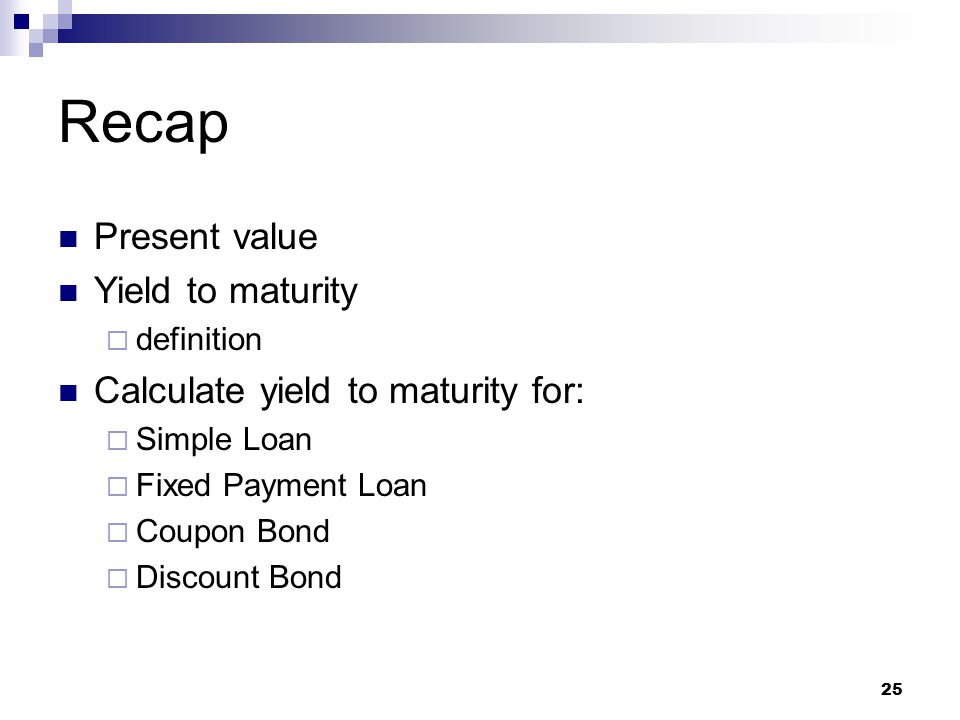 Recap

- Present value
- Yield to maturity
  - definition
- Calculate yield to maturity for:
  - Simple Loan
  - Fixed Payment Loan
  - Coupon Bond
  - Discount Bond

25